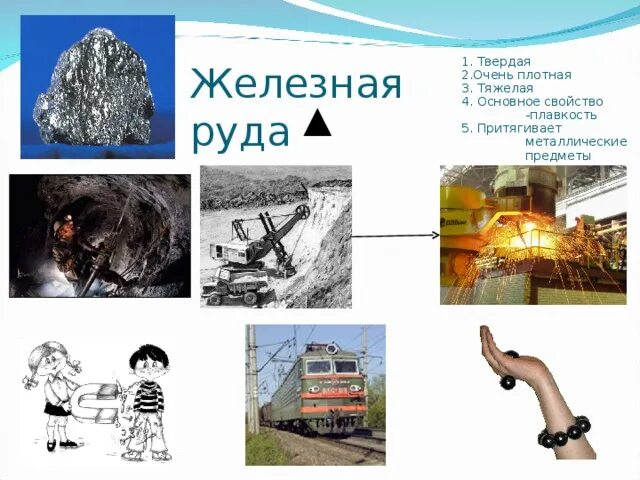 Железная руда ▲

1. Твердая
2.Очень плотная
3. Тяжелая
4. Основное свойство -плавкость
5. Притягивает металлические предметы